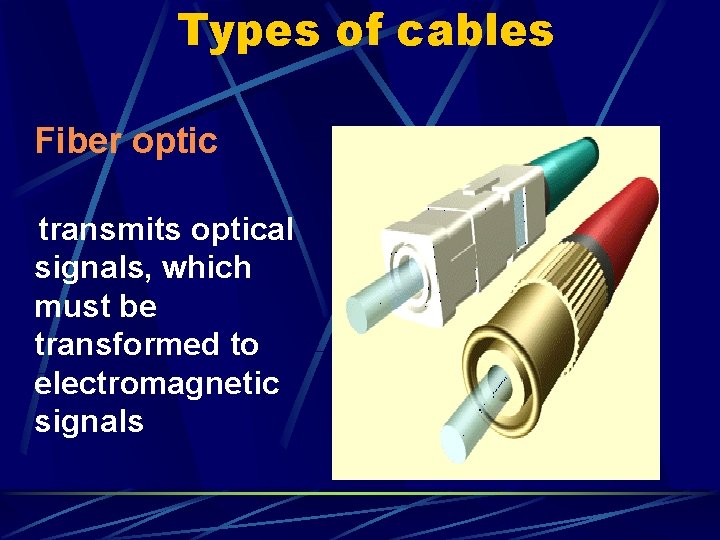 Types of cables

Fiber optic

transmits optical signals, which must be transformed to electromagnetic signals